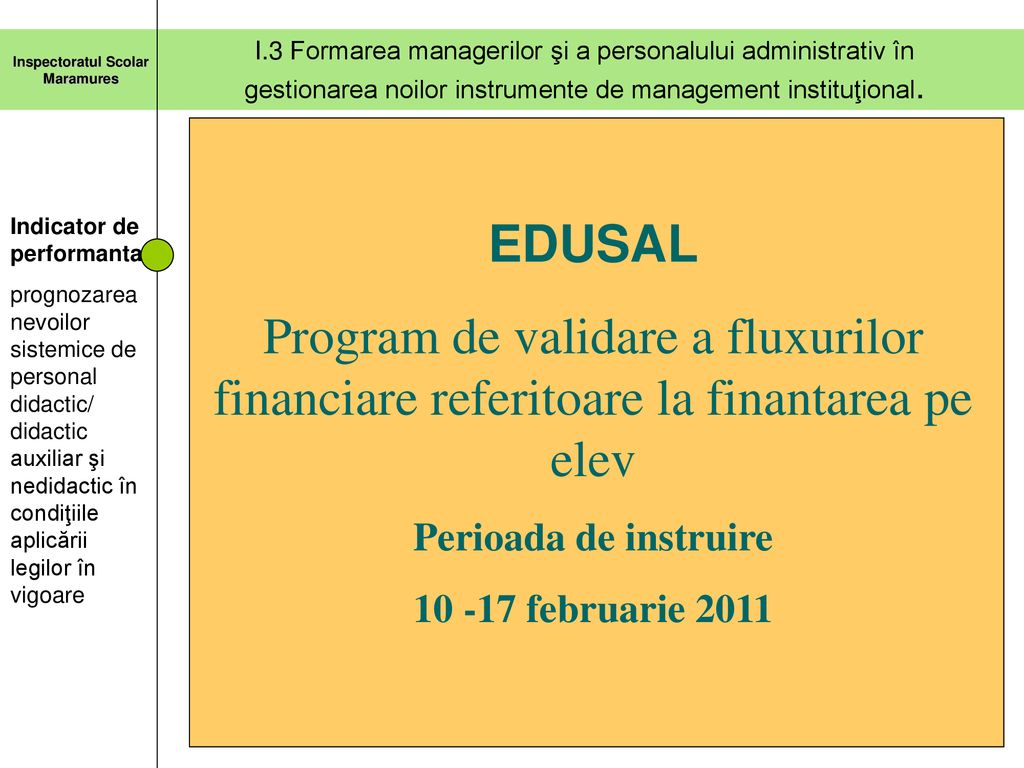 Inspectoratul Scolar Maramures

I.3 Formarea managerilor şi a personalului administrativ în gestionarea noilor instrumente de management instituţional.

Indicator de performanta

prognozarea nevoilor sistemice de personal didactic/ didactic auxiliar şi nedidactic în condiţiile aplicării legilor în vigoare

EDUSAL

Program de validare a fluxurilor financiare referitoare la finantarea pe elev

Perioada de instruire

10 -17 februarie 2011